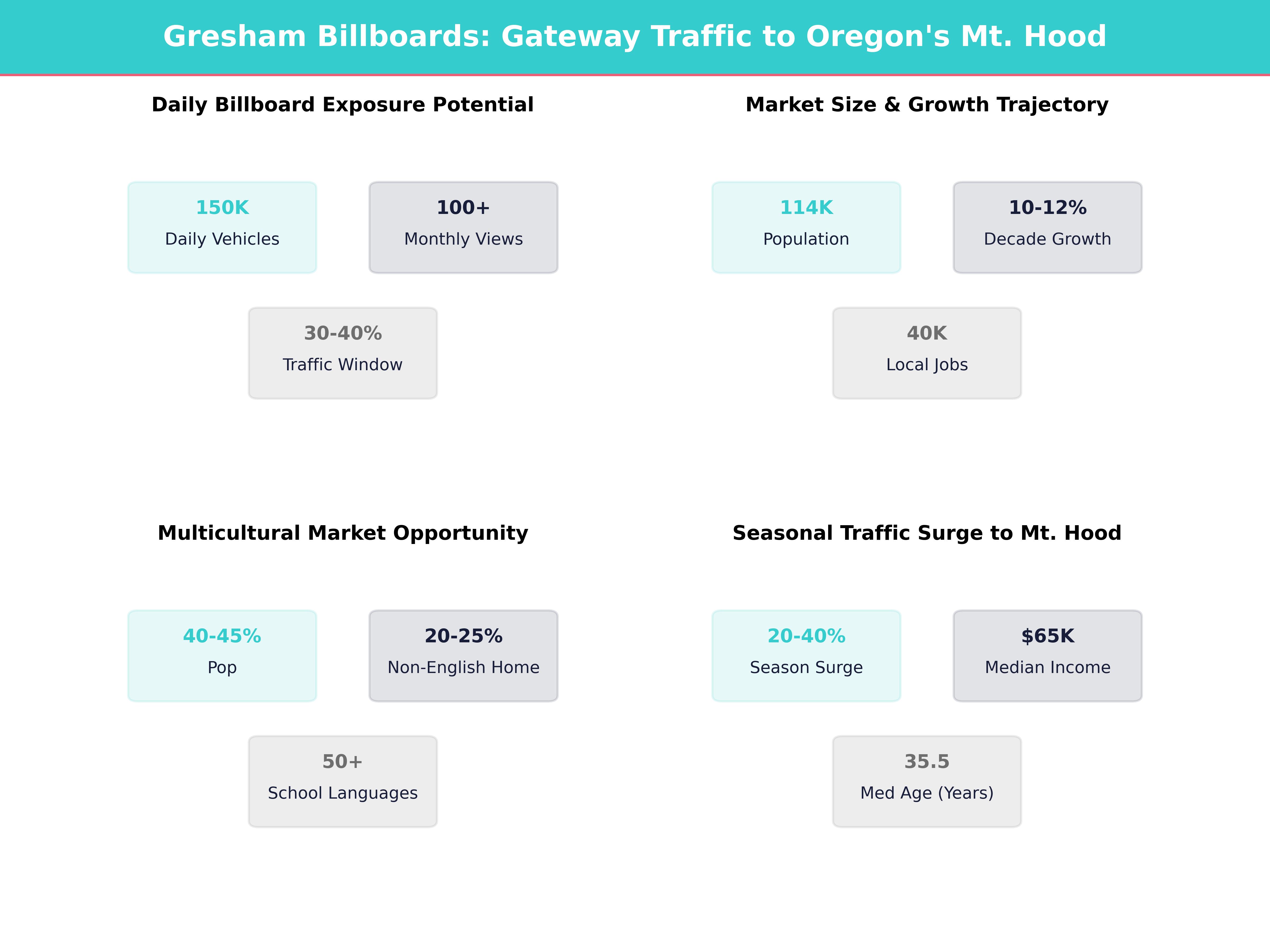 Gresham Billboards: Gateway Traffic to Oregon's Mt. Hood

Daily Billboard Exposure Potential

150K
Daily Vehicles

100+
Monthly Views

30-40%
Traffic Window

Market Size & Growth Trajectory

114K
Population

10-12%
Decade Growth

40K
Local Jobs

Multicultural Market Opportunity

40-45%
Pop

20-25%
Non-English Home

50+
School Languages

Seasonal Traffic Surge to Mt. Hood

20-40%
Season Surge

$65K
Median Income

35.5
Med Age (Years)